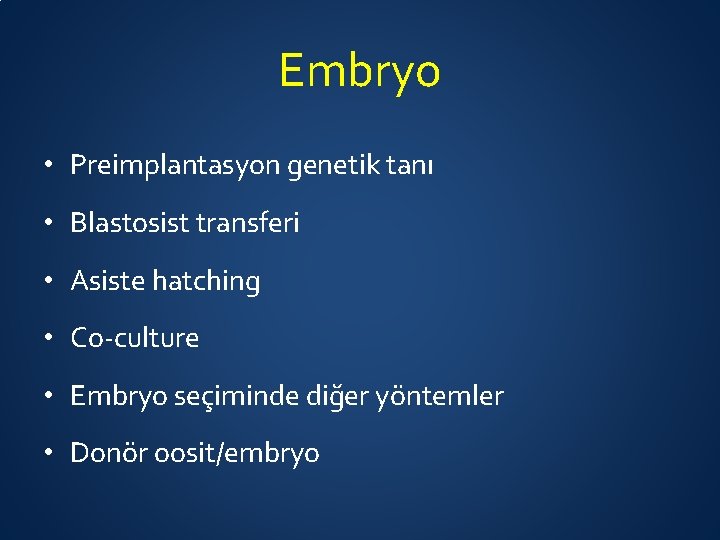 Embryo

• Preimplantasyon genetik tanı
• Blastosist transferi
• Asiste hatching
• Co-culture
• Embryo seçiminde diğer yöntemler
• Donör oosit/embryo